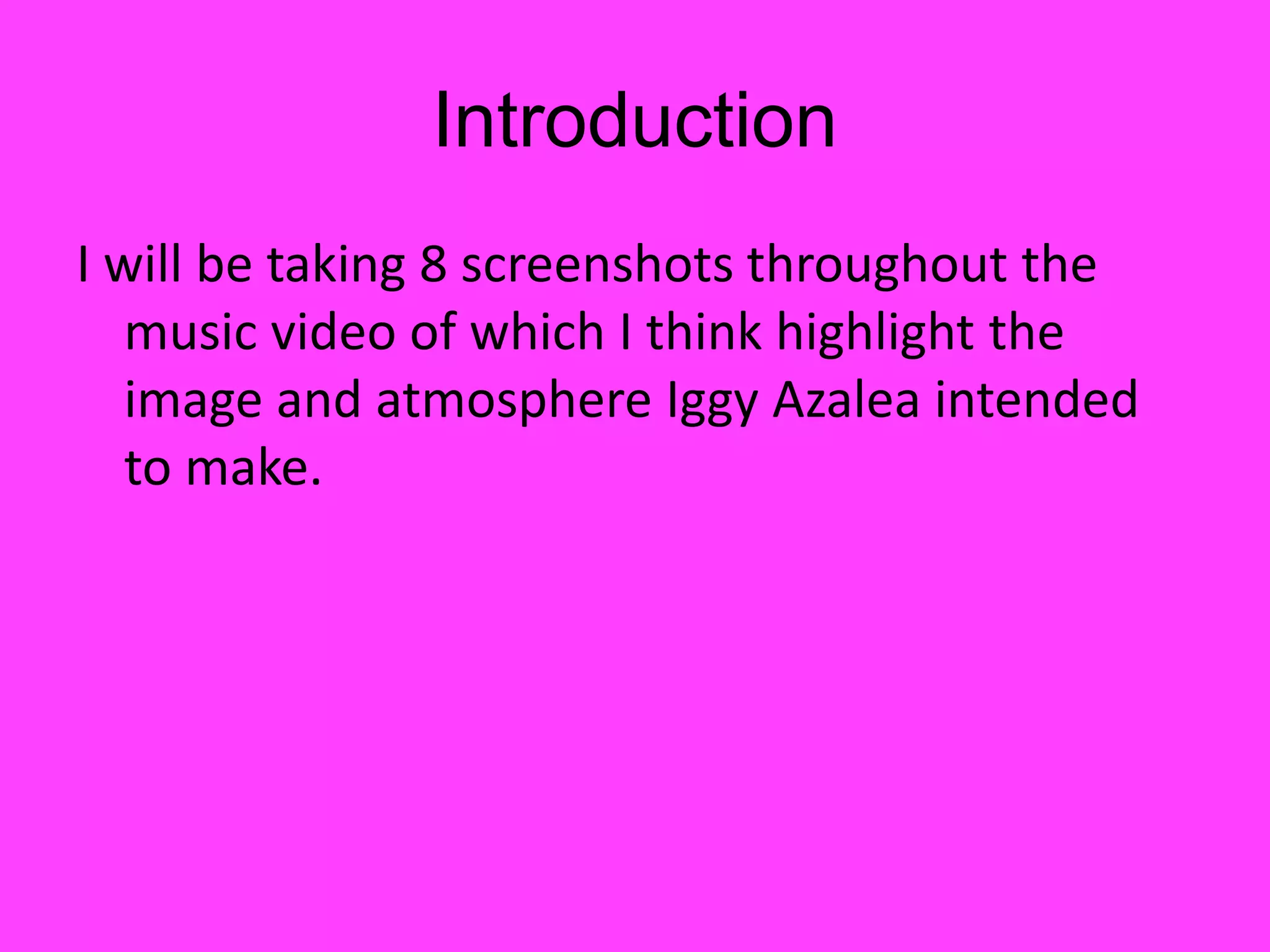 Introduction

I will be taking 8 screenshots throughout the music video of which I think highlight the image and atmosphere Iggy Azalea intended to make.